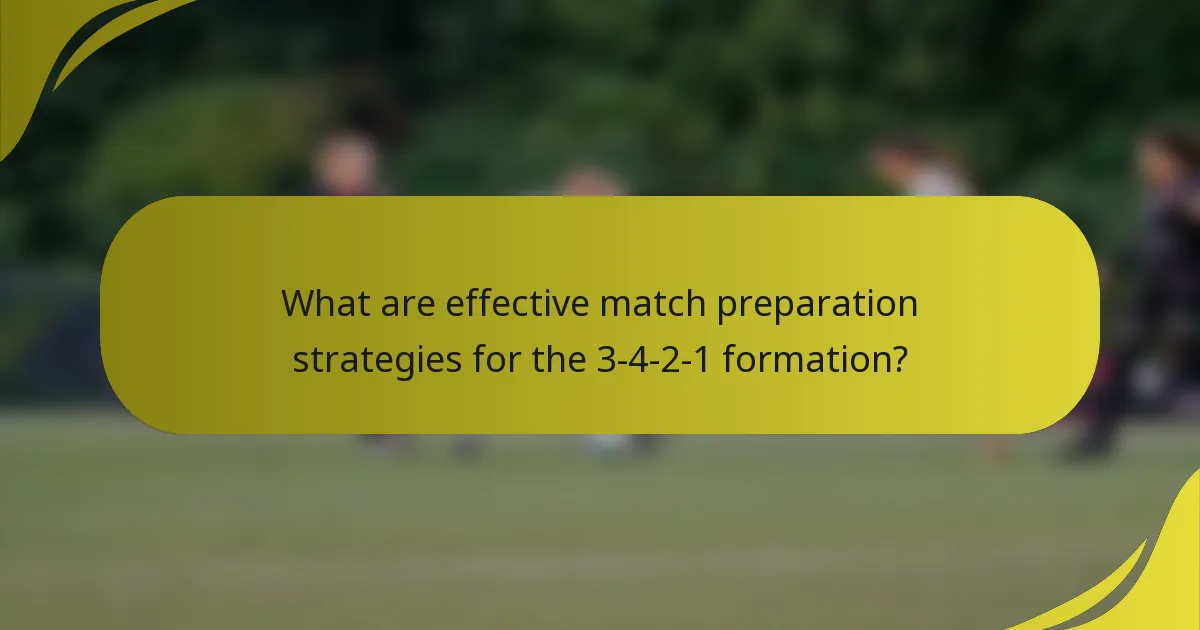 What are effective match preparation strategies for the 3-4-2-1 formation?